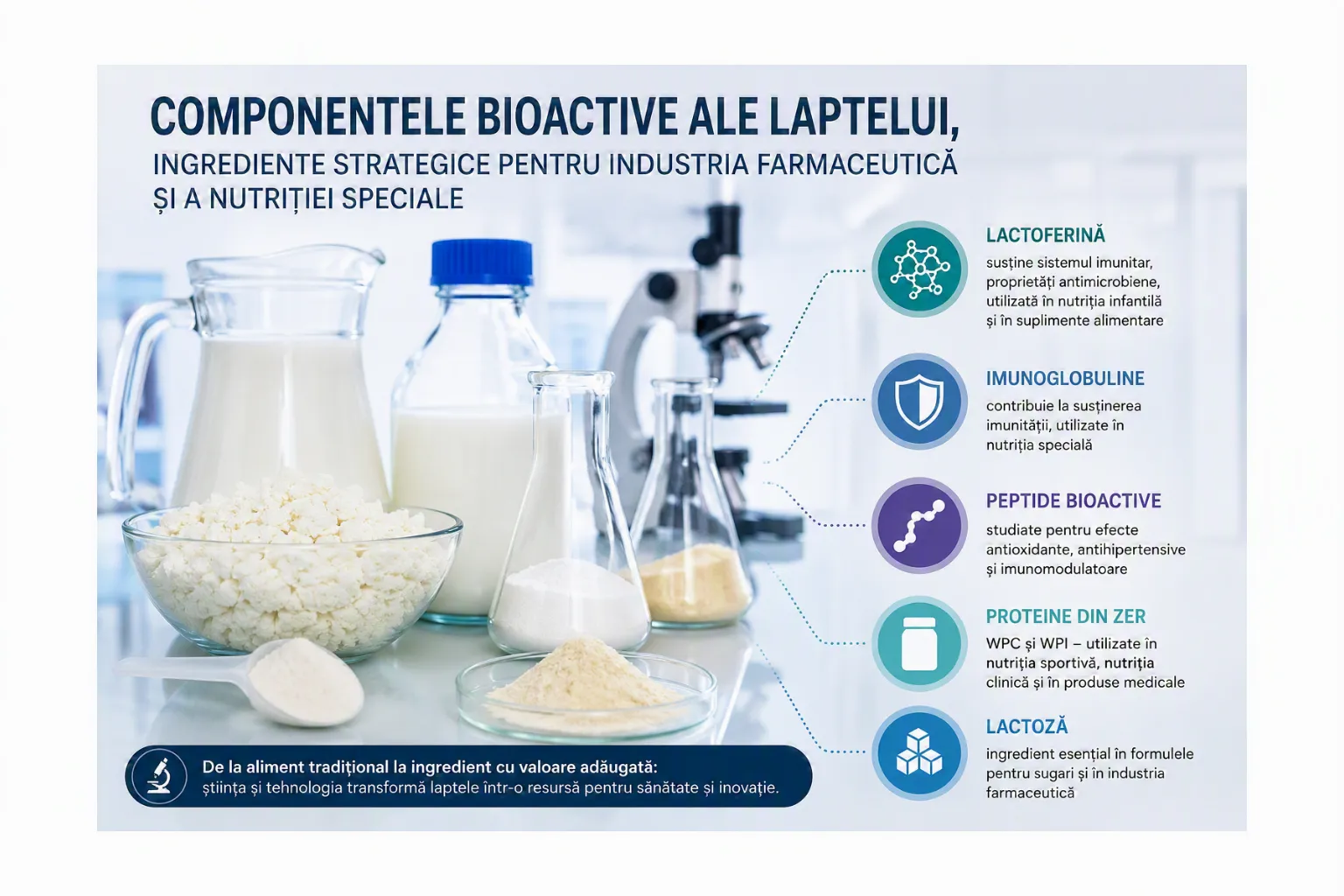 COMPONENTELE BIOACTIVE ALE LAPTELUI,
INGREDIENTE STRATEGICE PENTRU INDUSTRIA FARMACEUTICĂ ȘI A NUTRIȚIEI SPECIALE

LACTOFERINĂ
susține sistemul imunitar, proprietăți antimicrobiene, utilizată în nutriția infantilă și în suplimente alimentare

IMUNOGLOBULINE
contribuie la susținerea imunității, utilizate în nutriția specială

PEPTIDE BIOACTIVE
studiate pentru efecte antioxidante, antihipertensive și imunomodulatoare

PROTEINE DIN ZER
WPC și WPI – utilizate în nutriția sportivă, nutriția clinică și în produse medicale

LACTOZĂ
ingredient esențial în formulele pentru sugari și în industria farmaceutică

De la aliment tradițional la ingredient cu valoare adăugată:
știința și tehnologia transformă laptele într-o resursă pentru sănătate și inovație.